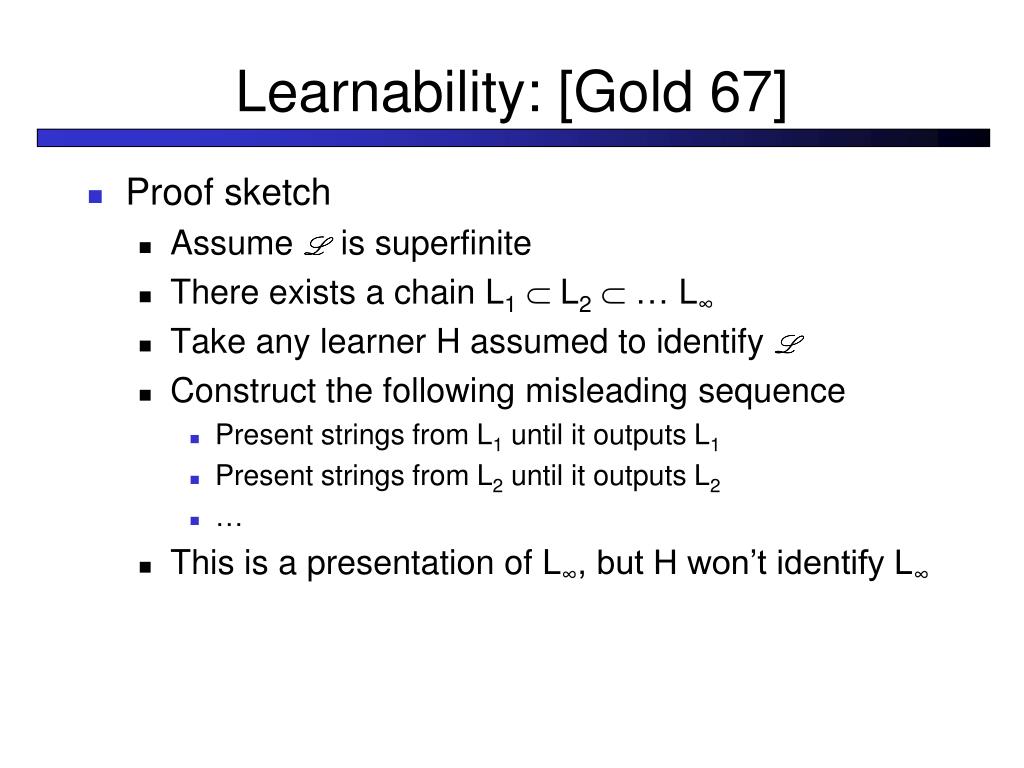 Learnability: [Gold 67]

Proof sketch

Assume $\mathscr{L}$ is superfinite

There exists a chain $L_1 \subset L_2 \subset \ldots L_\infty$

Take any learner H assumed to identify $\mathscr{L}$

Construct the following misleading sequence

Present strings from $L_1$ until it outputs $L_1$

Present strings from $L_2$ until it outputs $L_2$

…

This is a presentation of $L_\infty$, but H won't identify $L_\infty$